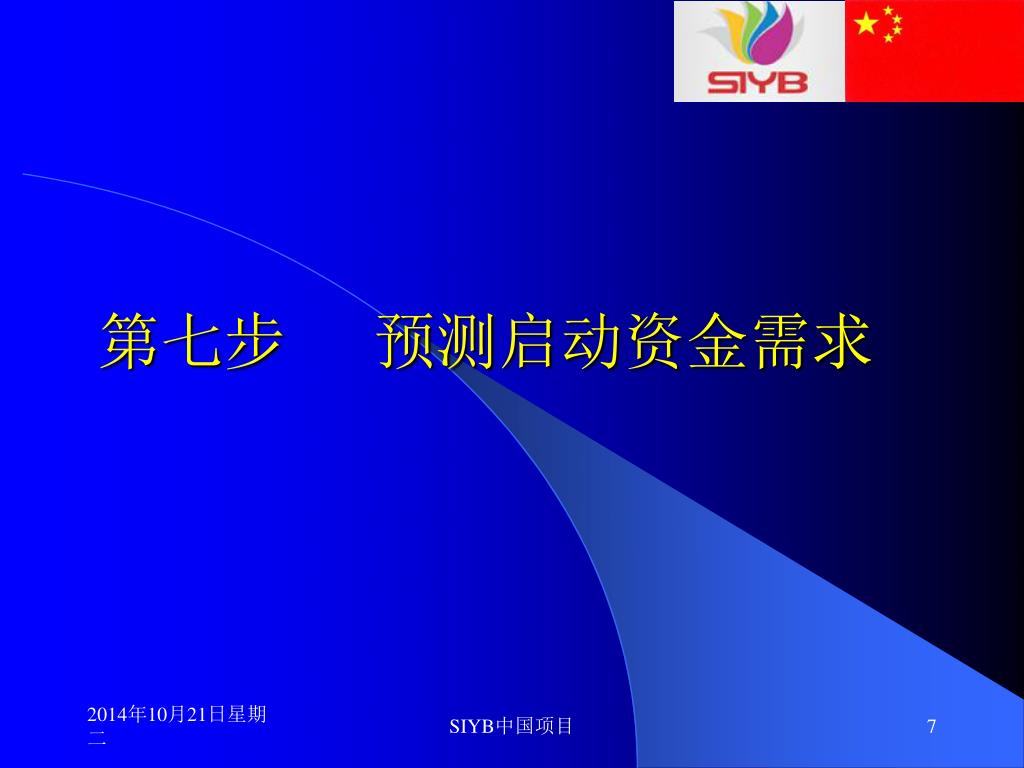 SIYB

第七步　预测启动资金需求

2014年10月21日星期二

SIYB中国项目

7